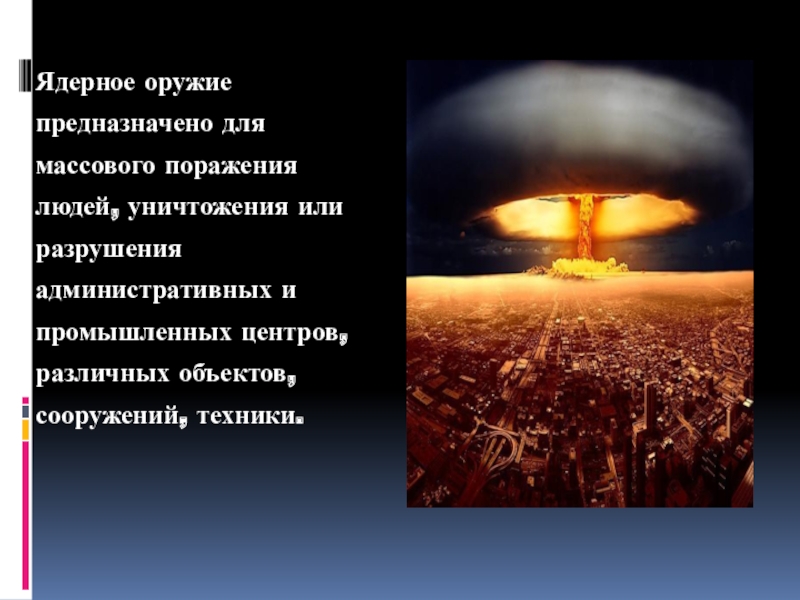 Ядерное оружие предназначено для массового поражения людей, уничтожения или разрушения административных и промышленных центров, различных объектов, сооружений, техники.